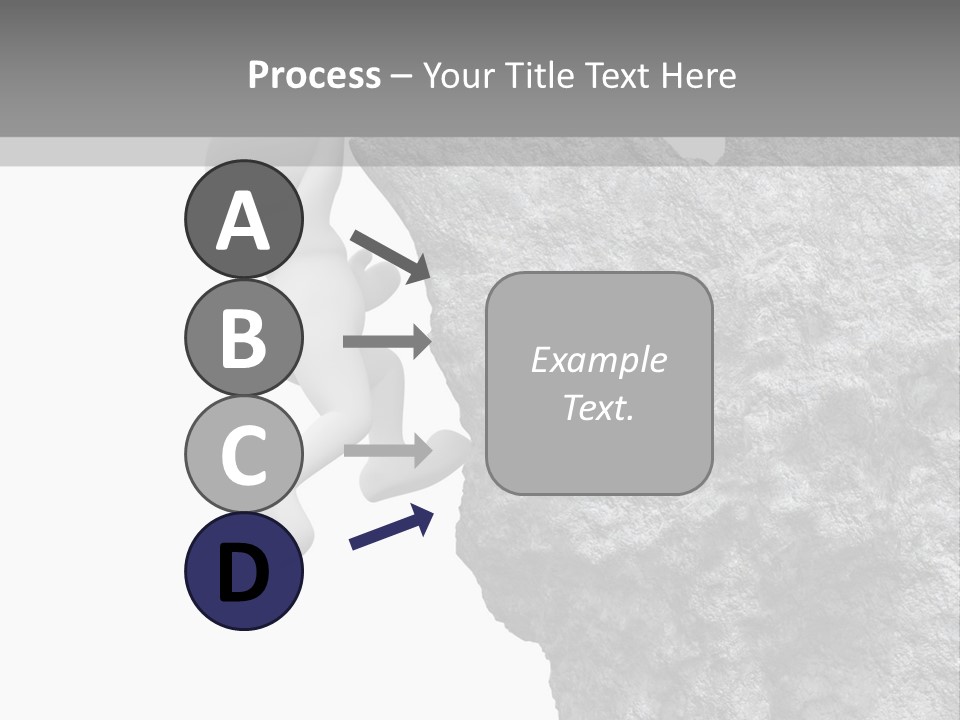 Process – Your Title Text Here

A

B

C

D

Example Text.